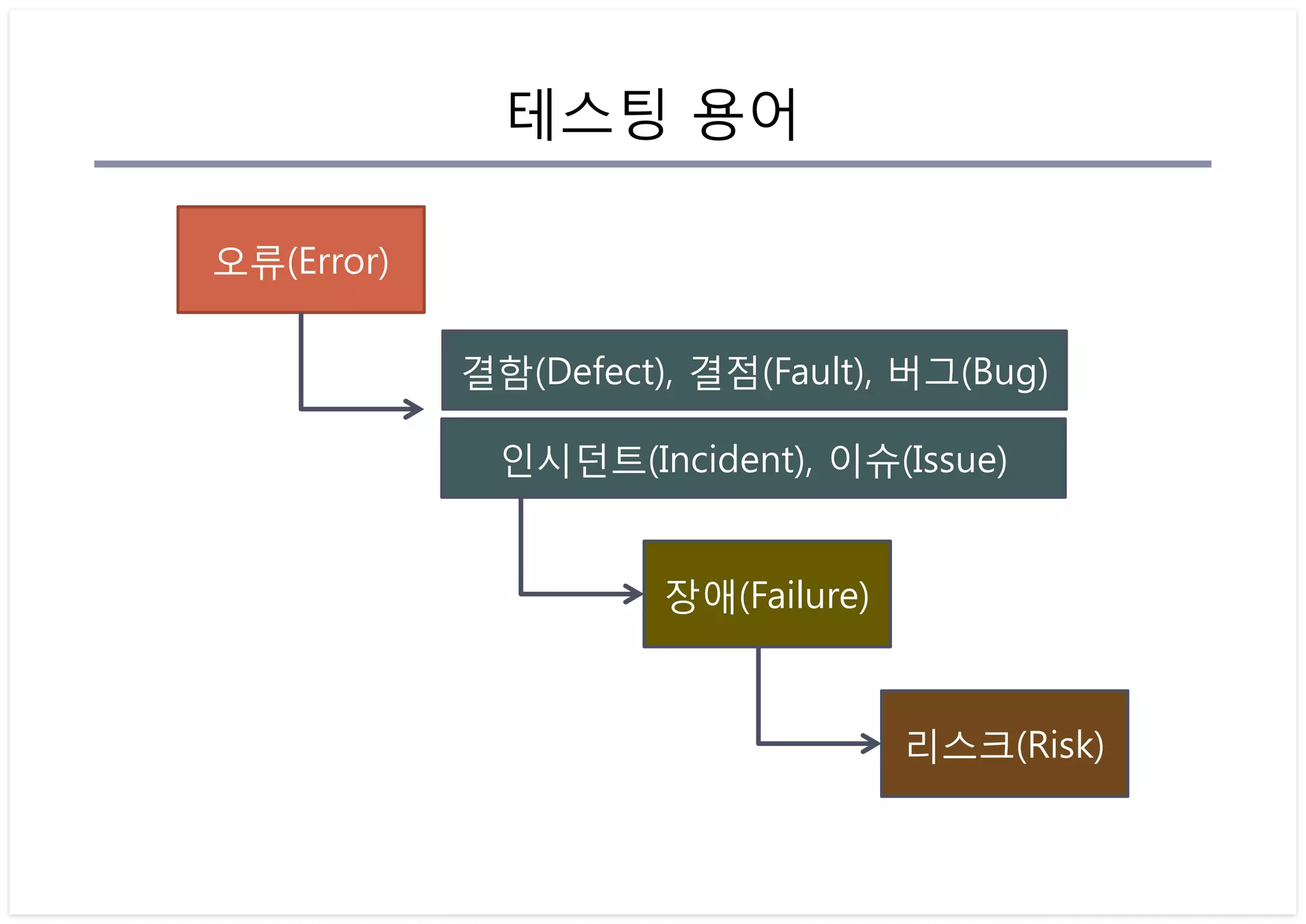 테스팅 용어

오류(Error)

결함(Defect), 결점(Fault), 버그(Bug)

인시던트(Incident), 이슈(Issue)

장애(Failure)

리스크(Risk)